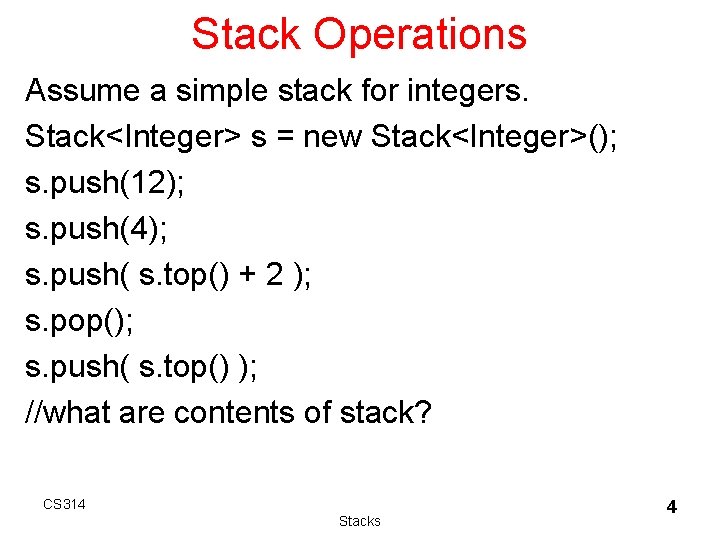 Stack Operations

Assume a simple stack for integers.

Stack<Integer> s = new Stack<Integer>();
s.push(12);
s.push(4);
s.push( s.top() + 2 );
s.pop();
s.push( s.top() );
//what are contents of stack?

CS314

Stacks

4